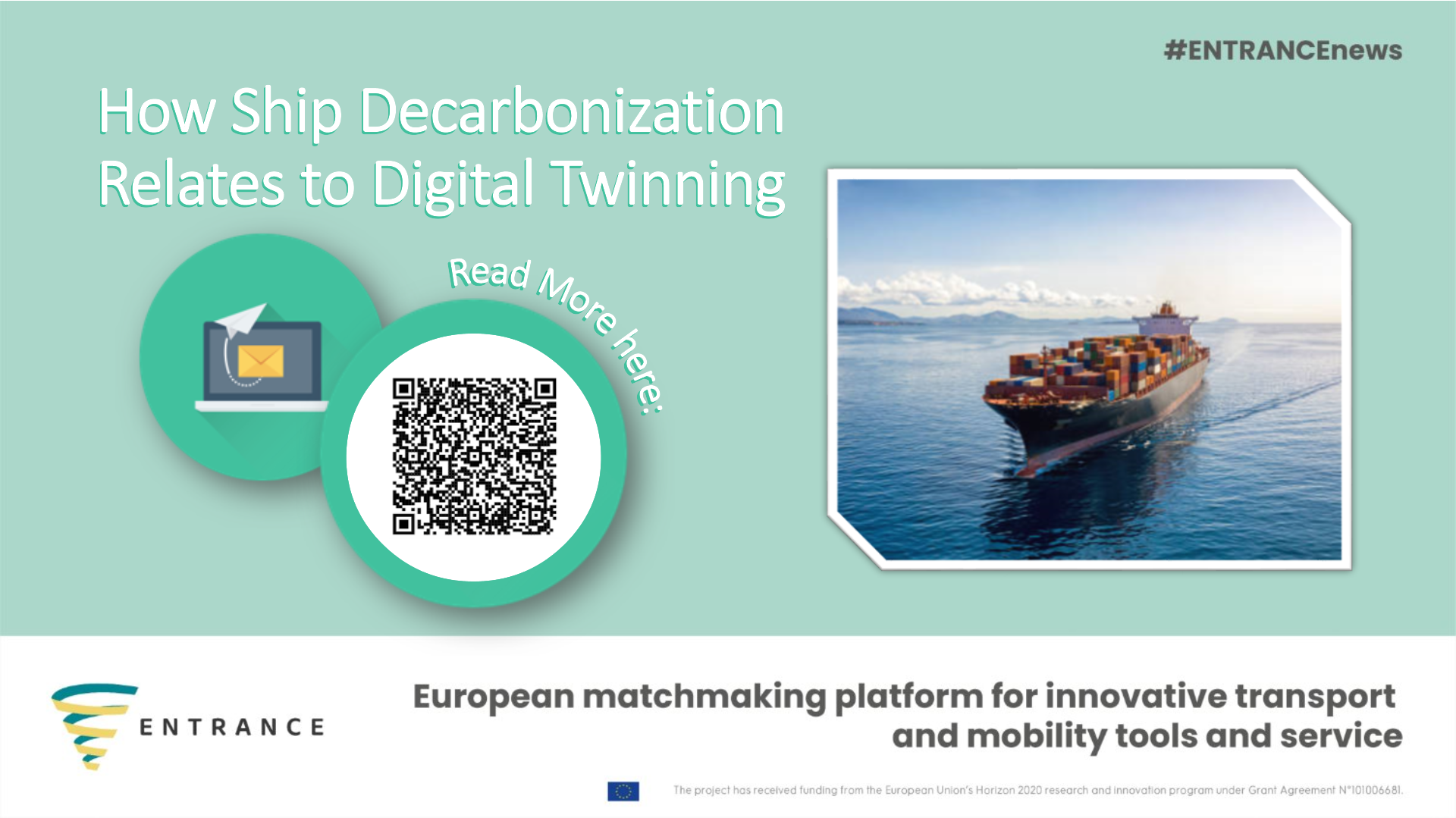 #ENTRANCEnews

How Ship Decarbonization Relates to Digital Twinning

Read More here:

ENTRANCE

European matchmaking platform for innovative transport and mobility tools and service

The project has received funding from the European Union's Horizon 2020 research and innovation program under Grant Agreement N°101006681.